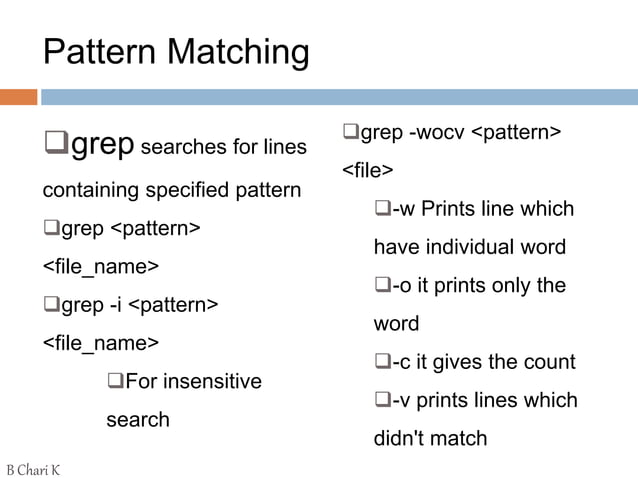 Pattern Matching

❑grep searches for lines containing specified pattern

❑grep <pattern> <file_name>

❑grep -i <pattern> <file_name>

❑For insensitive search

❑grep -wocv <pattern> <file>

❑-w Prints line which have individual word

❑-o it prints only the word

❑-c it gives the count

❑-v prints lines which didn't match

B Chari K